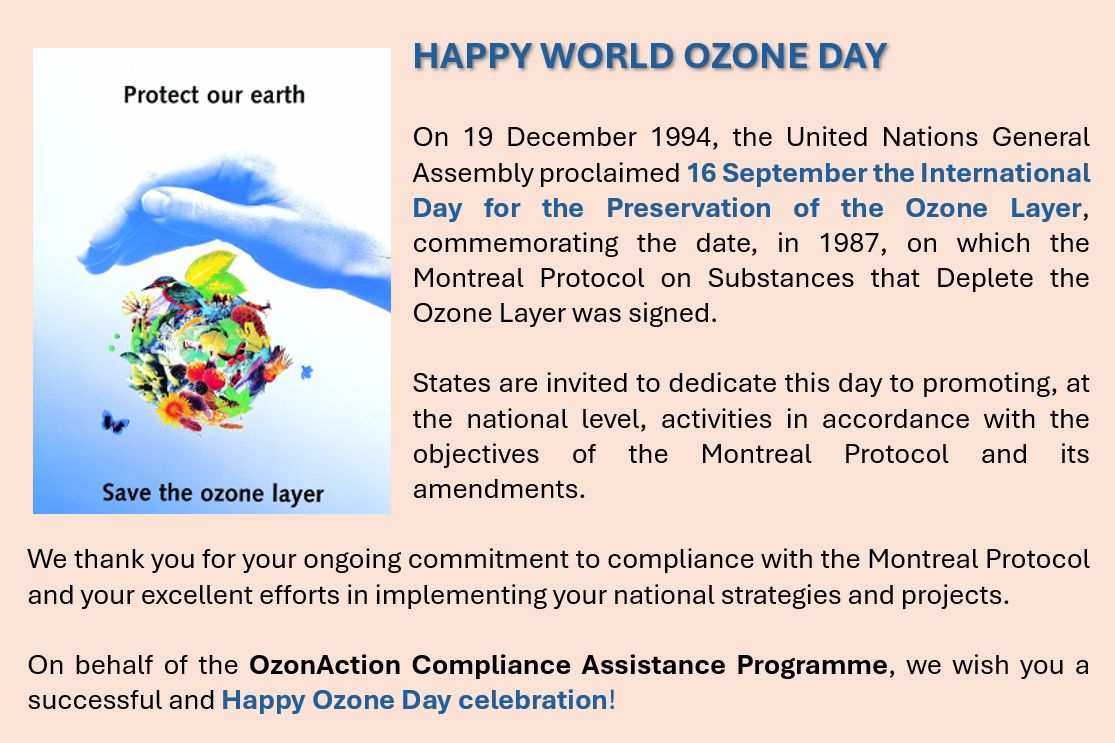 Protect our earth

Save the ozone layer

HAPPY WORLD OZONE DAY

On 19 December 1994, the United Nations General Assembly proclaimed 16 September the International Day for the Preservation of the Ozone Layer, commemorating the date, in 1987, on which the Montreal Protocol on Substances that Deplete the Ozone Layer was signed.

States are invited to dedicate this day to promoting, at the national level, activities in accordance with the objectives of the Montreal Protocol and its amendments.

We thank you for your ongoing commitment to compliance with the Montreal Protocol and your excellent efforts in implementing your national strategies and projects.

On behalf of the OzonAction Compliance Assistance Programme, we wish you a successful and Happy Ozone Day celebration!